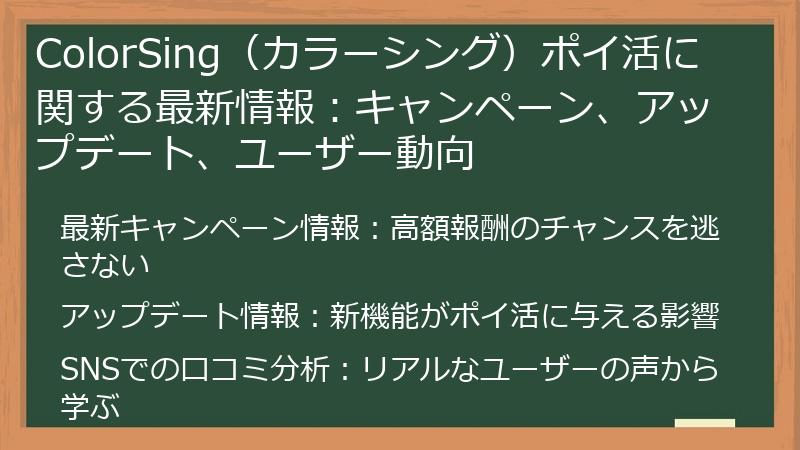 ColorSing（カラーシング）ポイ活に関する最新情報：キャンペーン、アップデート、ユーザー動向

最新キャンペーン情報：高額報酬のチャンスを逃さない

アップデート情報：新機能がポイ活に与える影響

SNSでの口コミ分析：リアルなユーザーの声から学ぶ